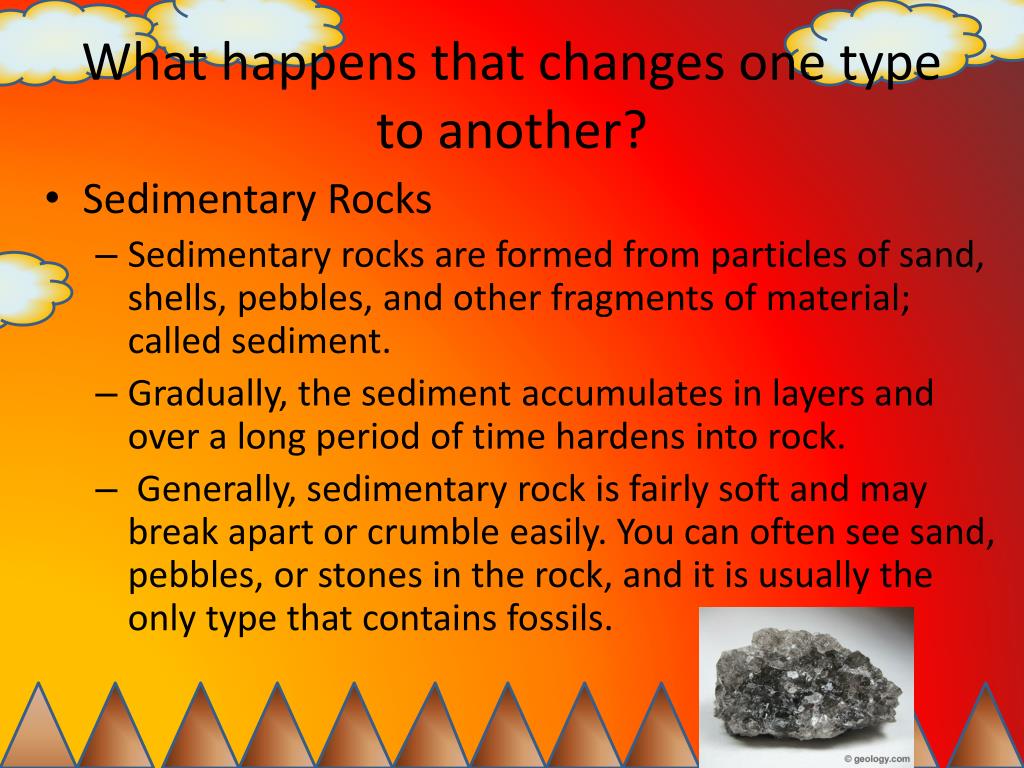 What happens that changes one type to another?

• Sedimentary Rocks

– Sedimentary rocks are formed from particles of sand, shells, pebbles, and other fragments of material; called sediment.

– Gradually, the sediment accumulates in layers and over a long period of time hardens into rock.

– Generally, sedimentary rock is fairly soft and may break apart or crumble easily. You can often see sand, pebbles, or stones in the rock, and it is usually the only type that contains fossils.

© geology.com